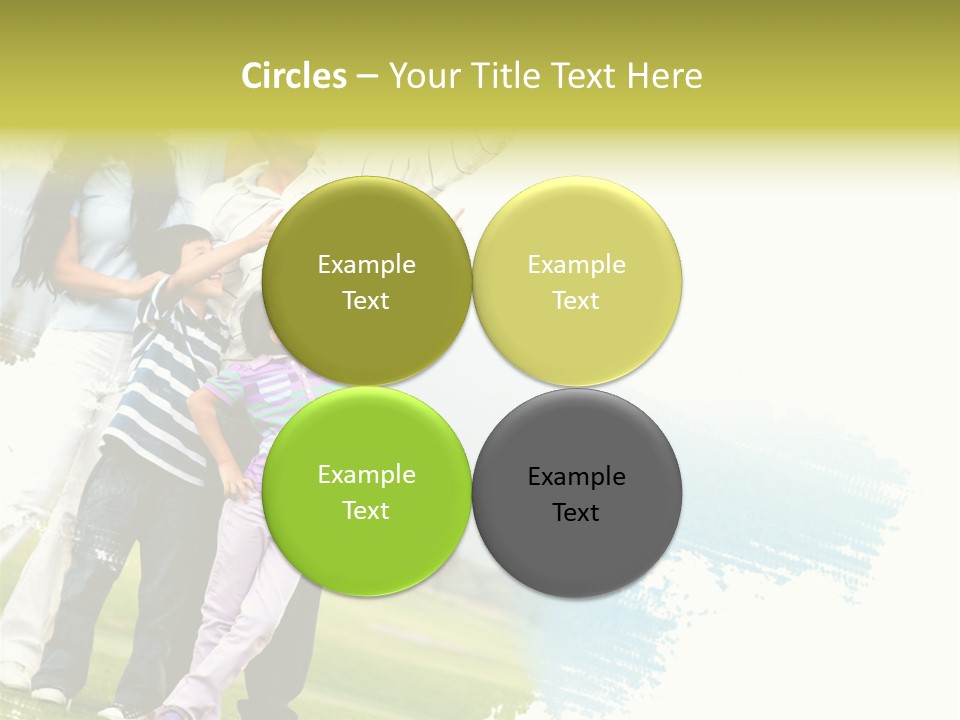 Circles – Your Title Text Here

Example Text

Example Text

Example Text

Example Text